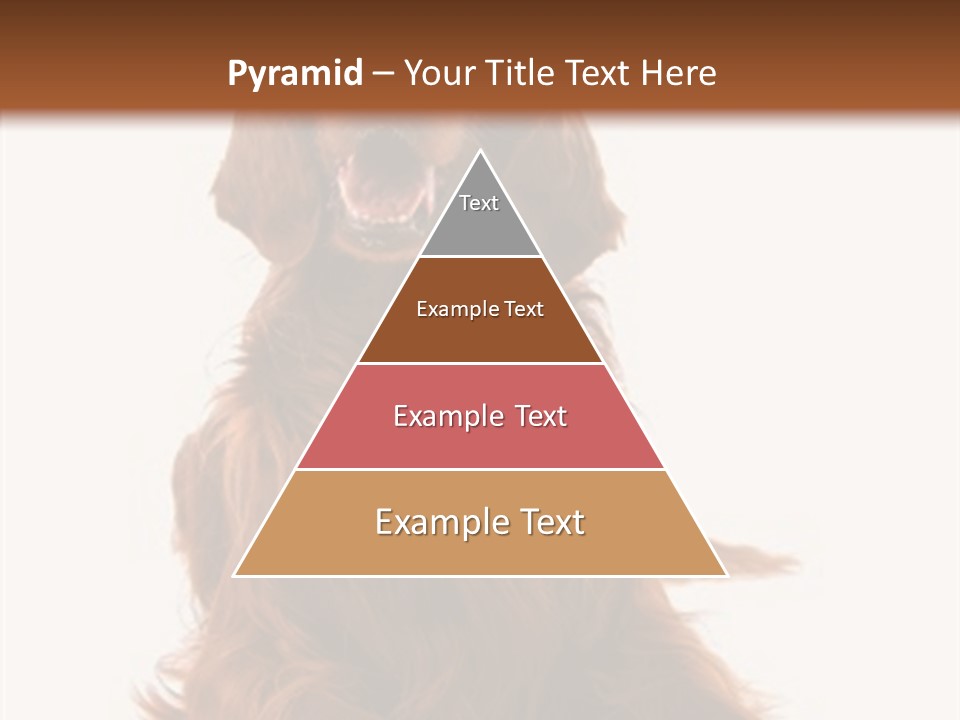 Pyramid – Your Title Text Here

Text

Example Text

Example Text

Example Text